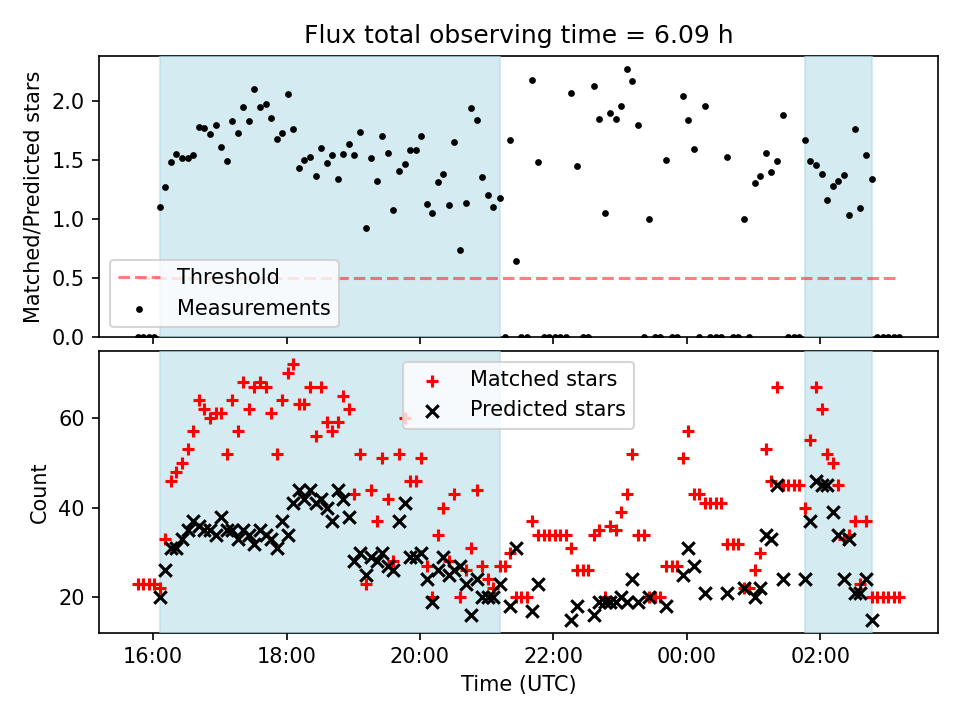 Flux total observing time = 6.09 h

Matched/Predicted stars

2.0
1.5
1.0
0.5
0.0

Threshold
Measurements

Count

60
40
20

Matched stars
Predicted stars

16:00
18:00
20:00
22:00
00:00
02:00

Time (UTC)